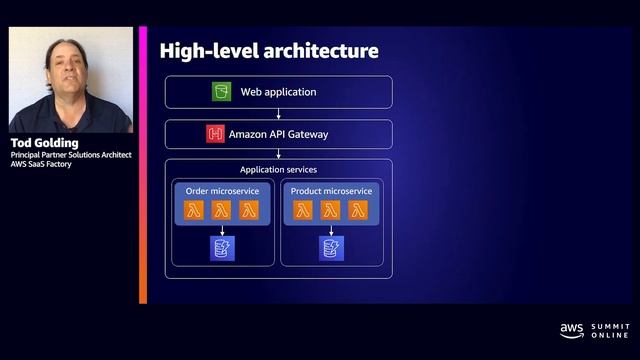 Tod Golding
Principal Partner Solutions Architect
AWS SaaS Factory

High-level architecture

Web application

Amazon API Gateway

Application services

Order microservice

Product microservice

aws SUMMIT ONLINE